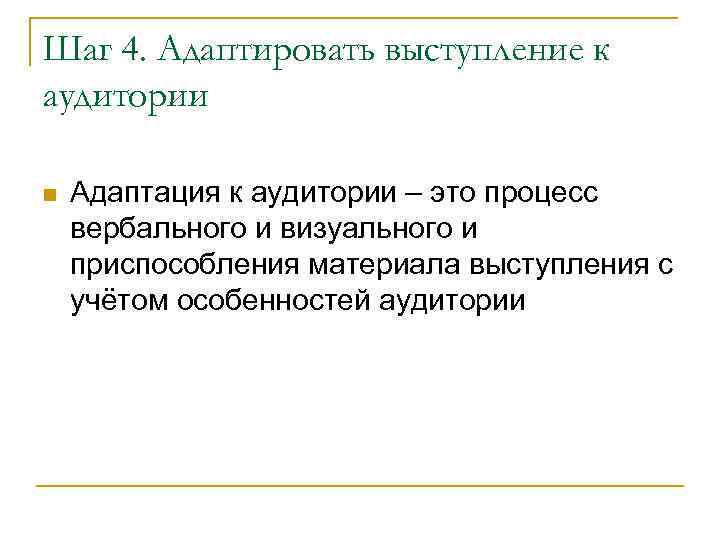 Шаг 4. Адаптировать выступление к аудитории

Адаптация к аудитории – это процесс вербального и визуального и приспособления материала выступления с учётом особенностей аудитории